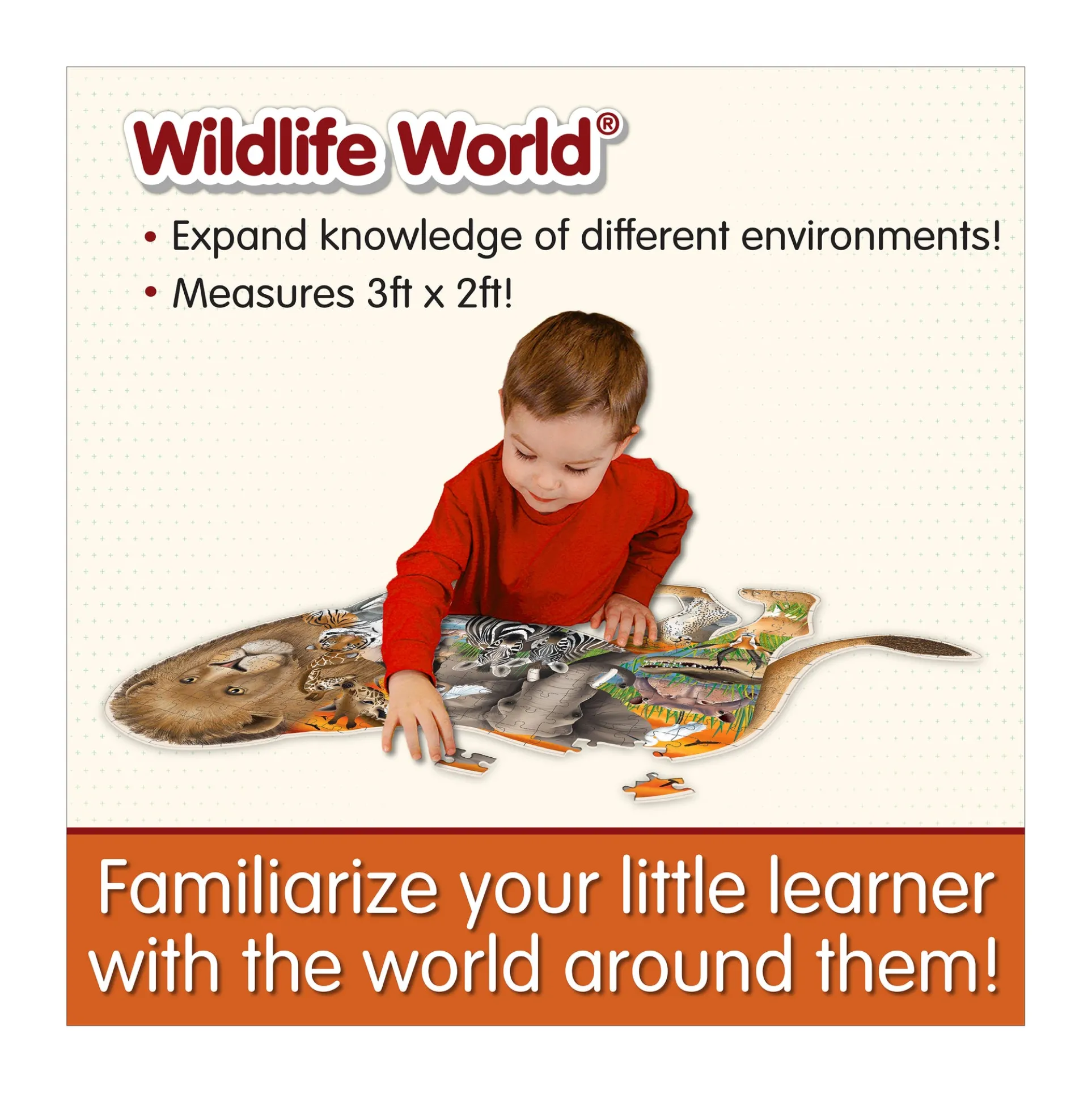 Wildlife World®

• Expand knowledge of different environments!
• Measures 3ft x 2ft!

Familiarize your little learner with the world around them!